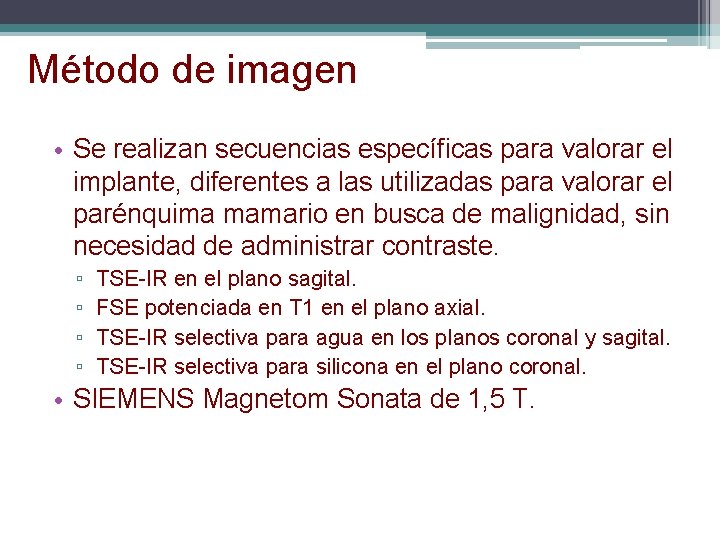 Método de imagen

• Se realizan secuencias específicas para valorar el implante, diferentes a las utilizadas para valorar el parénquima mamario en busca de malignidad, sin necesidad de administrar contraste.
▫ TSE-IR en el plano sagital.
▫ FSE potenciada en T1 en el plano axial.
▫ TSE-IR selectiva para agua en los planos coronal y sagital.
▫ TSE-IR selectiva para silicona en el plano coronal.
• SIEMENS Magnetom Sonata de 1,5 T.